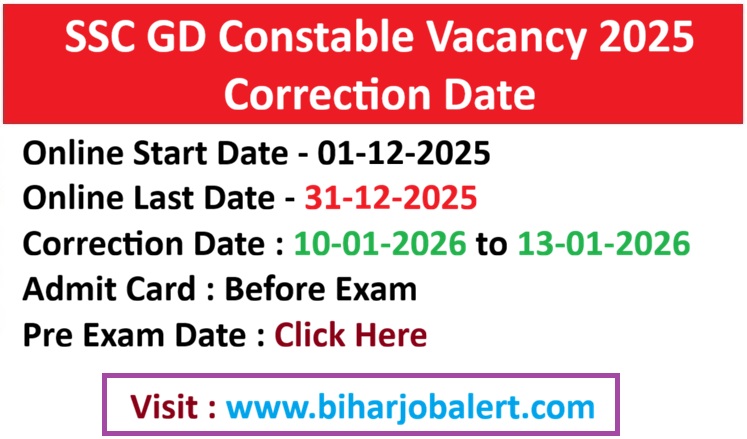 SSC GD Constable Vacancy 2025
Correction Date

Online Start Date - 01-12-2025
Online Last Date - 31-12-2025
Correction Date : 10-01-2026 to 13-01-2026
Admit Card : Before Exam
Pre Exam Date : Click Here

Visit : www.biharjobalert.com